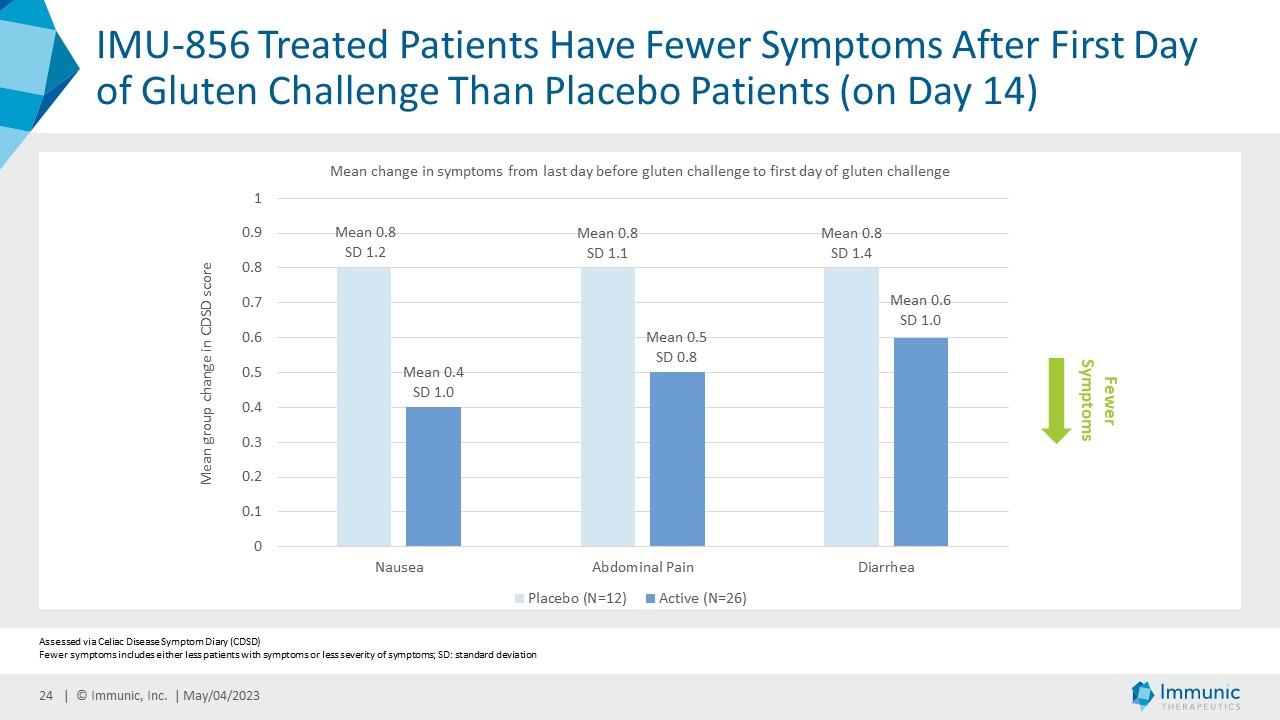 IMU-856 Treated Patients Have Fewer Symptoms After First Day of Gluten Challenge Than Placebo Patients (on Day 14)

Mean change in symptoms from last day before gluten challenge to first day of gluten challenge

Mean group change in CDSD score

1
0.9
0.8
0.7
0.6
0.5
0.4
0.3
0.2
0.1
0

Mean 0.8
SD 1.2

Mean 0.4
SD 1.0

Mean 0.8
SD 1.1

Mean 0.5
SD 0.8

Mean 0.8
SD 1.4

Mean 0.6
SD 1.0

Nausea
Abdominal Pain
Diarrhea

Placebo (N=12)
Active (N=26)

Fewer Symptoms

Assessed via Celiac Disease Symptom Diary (CDSD)
Fewer symptoms includes either less patients with symptoms or less severity of symptoms; SD: standard deviation

24 | © Immunic, Inc. | May/04/2023

Immunic
THERAPEUTICS